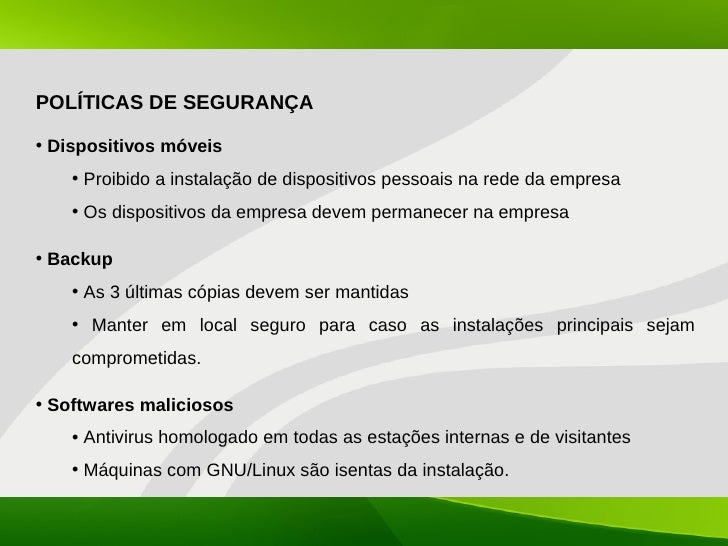 POLÍTICAS DE SEGURANÇA

• Dispositivos móveis

• Proibido a instalação de dispositivos pessoais na rede da empresa

• Os dispositivos da empresa devem permanecer na empresa

• Backup

• As 3 últimas cópias devem ser mantidas

• Manter em local seguro para caso as instalações principais sejam comprometidas.

• Softwares maliciosos

• Antivirus homologado em todas as estações internas e de visitantes

• Máquinas com GNU/Linux são isentas da instalação.